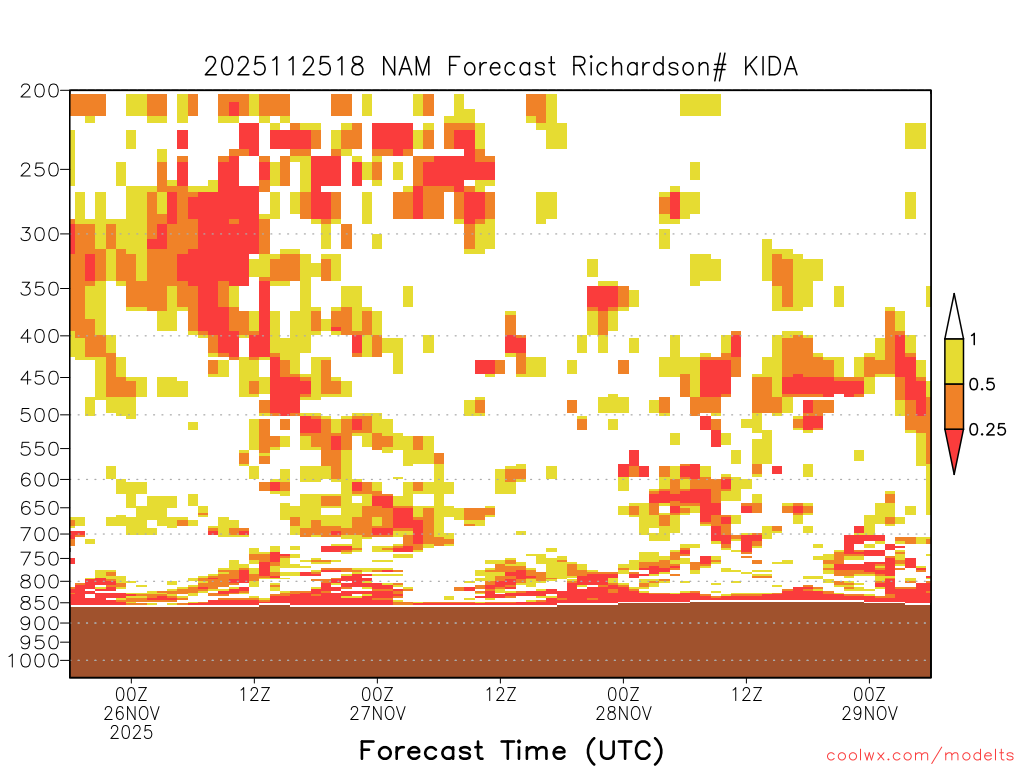 2025112518 NAM Forecast Richardson# KIDA

200
250
300
350
400
450
500
550
600
650
700
750
800
850
900
950
1000

1
0.5
0.25

00Z
26NOV
2025
12Z
00Z
27NOV
12Z
00Z
28NOV
12Z
00Z
29NOV

Forecast Time (UTC)

coolwx.com/modelts